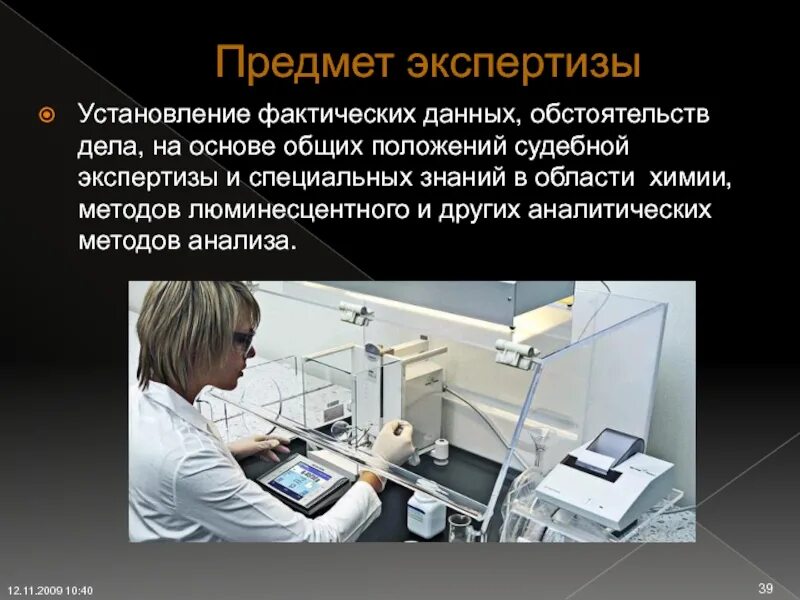 Предмет экспертизы

Установление фактических данных, обстоятельств дела, на основе общих положений судебной экспертизы и специальных знаний в области химии, методов люминесцентного и других аналитических методов анализа.

12.11.2009 10:40

39